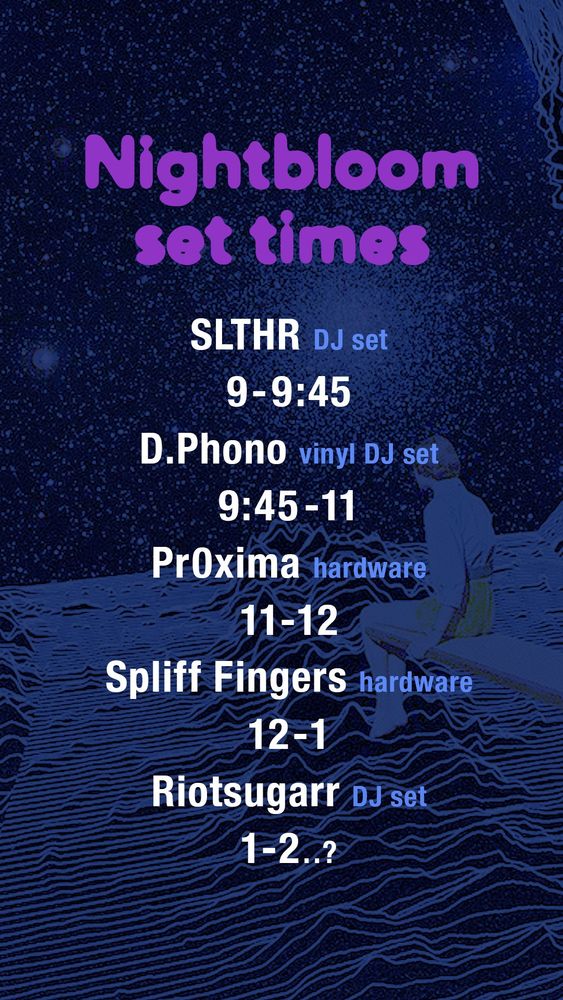 Nightbloom
set times

SLTHR DJ set
9-9:45
D.Phono vinyl DJ set
9:45-11
Pr0xima hardware
11-12
Spliff Fingers hardware
12-1
Riotsugarr DJ set
1-2..?